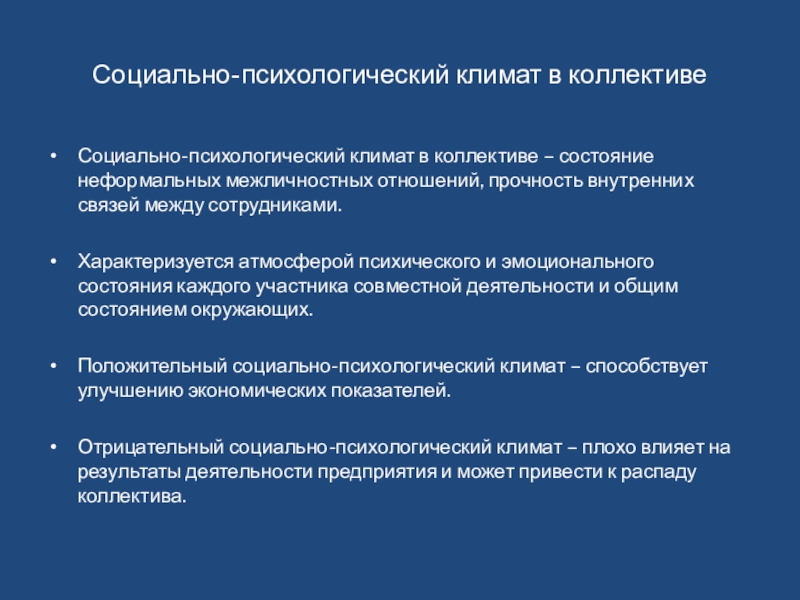 Социально-психологический климат в коллективе

• Социально-психологический климат в коллективе – состояние неформальных межличностных отношений, прочность внутренних связей между сотрудниками.

• Характеризуется атмосферой психического и эмоционального состояния каждого участника совместной деятельности и общим состоянием окружающих.

• Положительный социально-психологический климат – способствует улучшению экономических показателей.

• Отрицательный социально-психологический климат – плохо влияет на результаты деятельности предприятия и может привести к распаду коллектива.